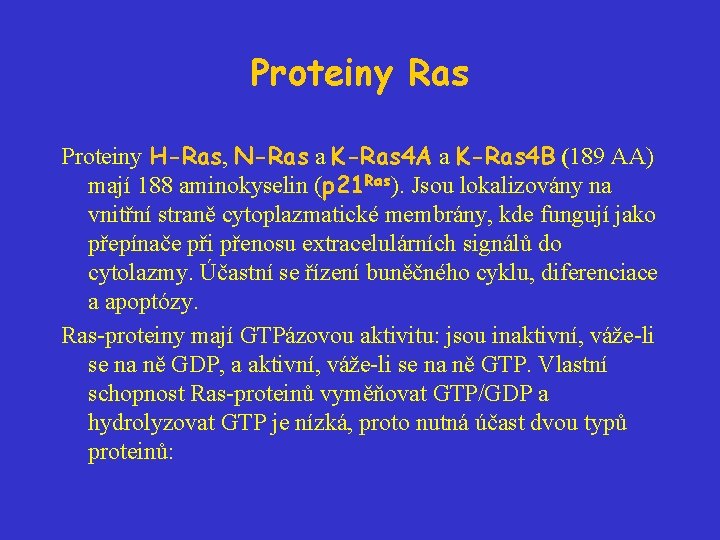 Proteiny Ras

Proteiny H-Ras, N-Ras a K-Ras4A a K-Ras4B (189 AA) mají 188 aminokyselin (p21$^{Ras}$). Jsou lokalizovány na vnitřní straně cytoplazmatické membrány, kde fungují jako přepínače při přenosu extracelulárních signálů do cytolazmy. Účastní se řízení buněčného cyklu, diferenciace a apoptózy.

Ras-proteiny mají GTPázovou aktivitu: jsou inaktivní, váže-li se na ně GDP, a aktivní, váže-li se na ně GTP. Vlastní schopnost Ras-proteinů vyměňovat GTP/GDP a hydrolyzovat GTP je nízká, proto nutná účast dvou typů proteinů: